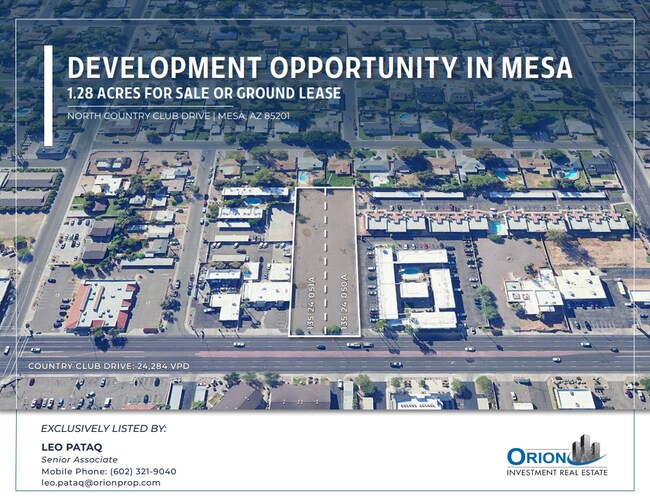 DEVELOPMENT OPPORTUNITY IN MESA

1.28 ACRES FOR SALE OR GROUND LEASE

NORTH COUNTRY CLUB DRIVE | MESA, AZ 85201

135-24-051A

135-24-050A

COUNTRY CLUB DRIVE: 24,284 VPD

EXCLUSIVELY LISTED BY:

LEO PATAQ
Senior Associate
Mobile Phone: (602) 321-9040
leo.pataq@orionprop.com

ORION
INVESTMENT REAL ESTATE